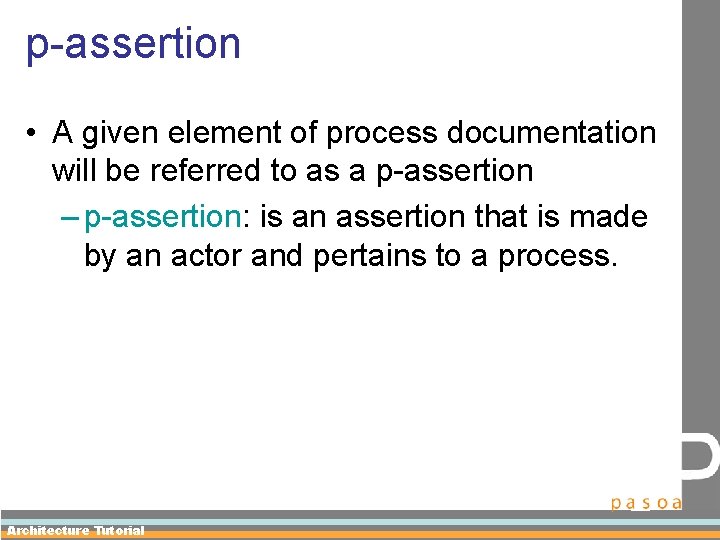 p-assertion

• A given element of process documentation will be referred to as a p-assertion

– p-assertion: is an assertion that is made by an actor and pertains to a process.

pasoa

Architecture Tutorial